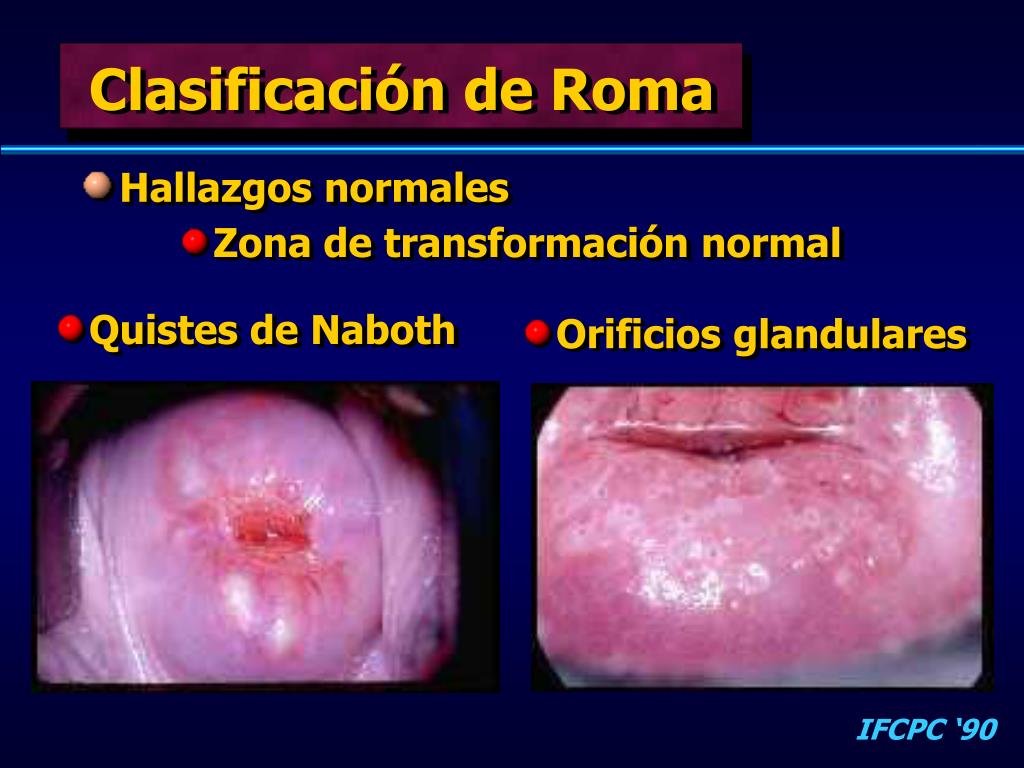 Clasificación de Roma

Hallazgos normales

Zona de transformación normal

Quistes de Naboth

Orificios glandulares

IFCPC '90